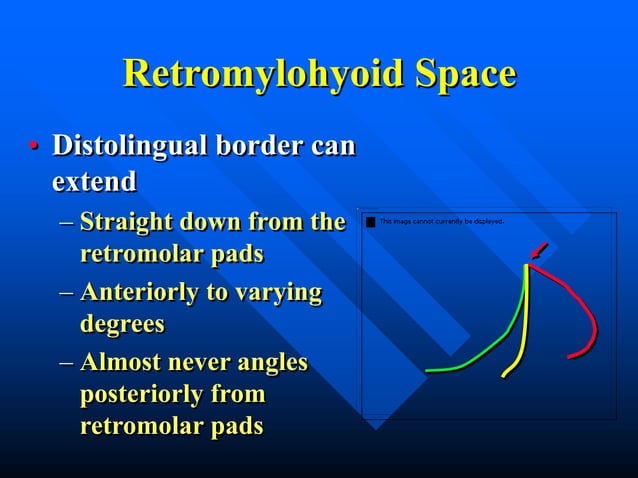 Retromylohyoid Space

• Distolingual border can extend

– Straight down from the retromolar pads

– Anteriorly to varying degrees

– Almost never angles posteriorly from retromolar pads

This image cannot currently be displayed.